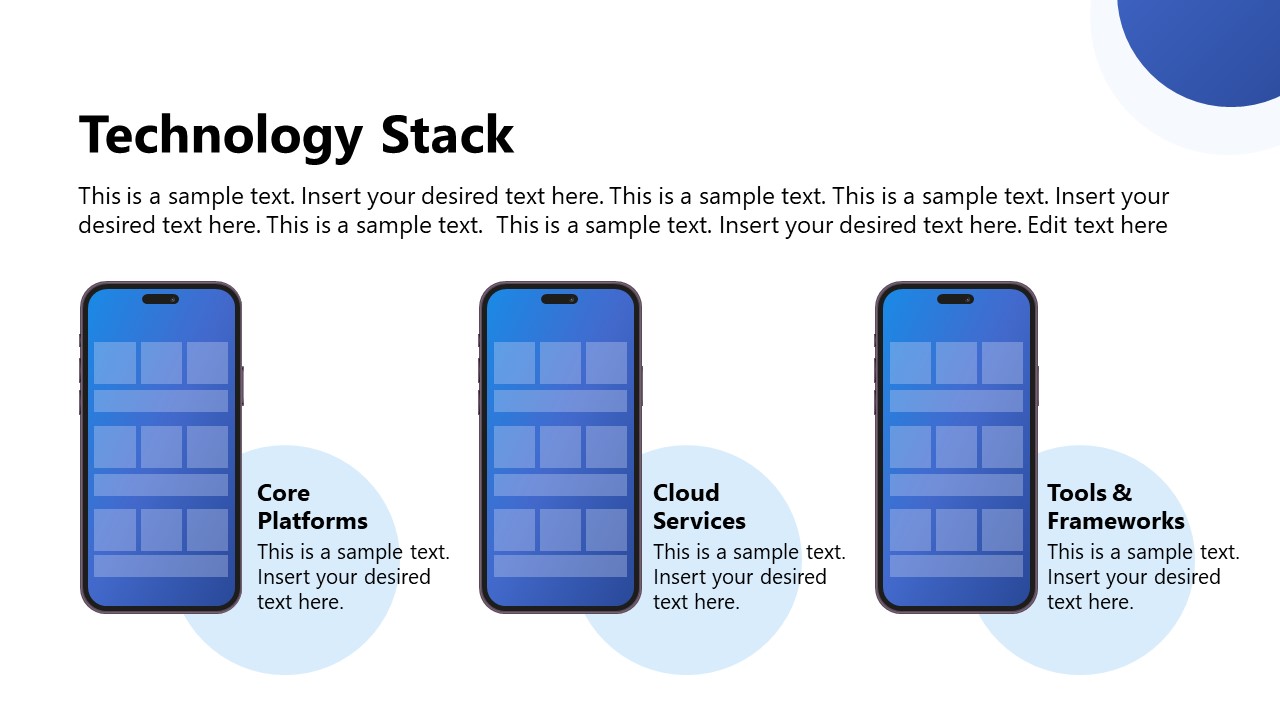 Technology Stack

This is a sample text. Insert your desired text here. This is a sample text. This is a sample text. Insert your desired text here. This is a sample text.  This is a sample text. Insert your desired text here. Edit text here

Core Platforms
This is a sample text. Insert your desired text here.

Cloud Services
This is a sample text. Insert your desired text here.

Tools & Frameworks
This is a sample text. Insert your desired text here.